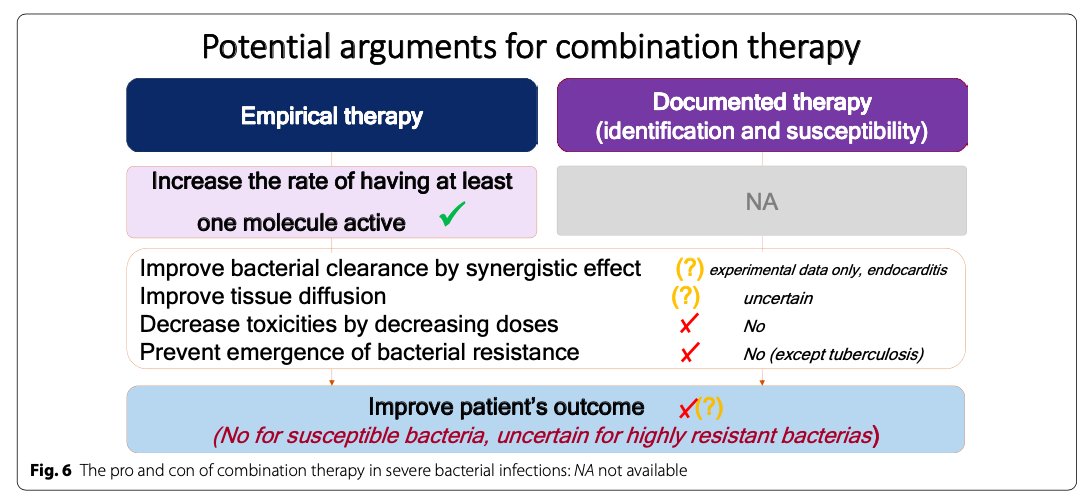 Potential arguments for combination therapy

Empirical therapy

Documented therapy (identification and susceptibility)

Increase the rate of having at least one molecule active ✓

NA

Improve bacterial clearance by synergistic effect (?) experimental data only, endocarditis
Improve tissue diffusion (?) uncertain
Decrease toxicities by decreasing doses ✗ No
Prevent emergence of bacterial resistance ✗ No (except tuberculosis)

Improve patient's outcome ✗(?)
(No for susceptible bacteria, uncertain for highly resistant bacterias)

Fig. 6 The pro and con of combination therapy in severe bacterial infections: NA not available